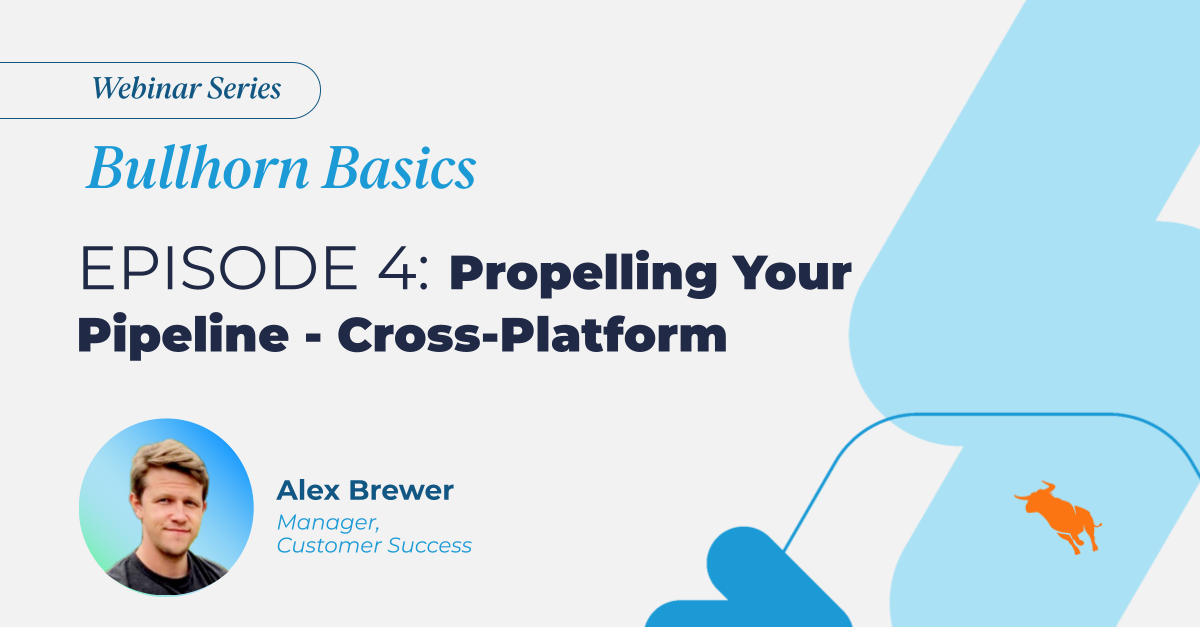 Webinar Series

Bullhorn Basics

EPISODE 4: Propelling Your Pipeline - Cross-Platform

Alex Brewer
Manager, Customer Success